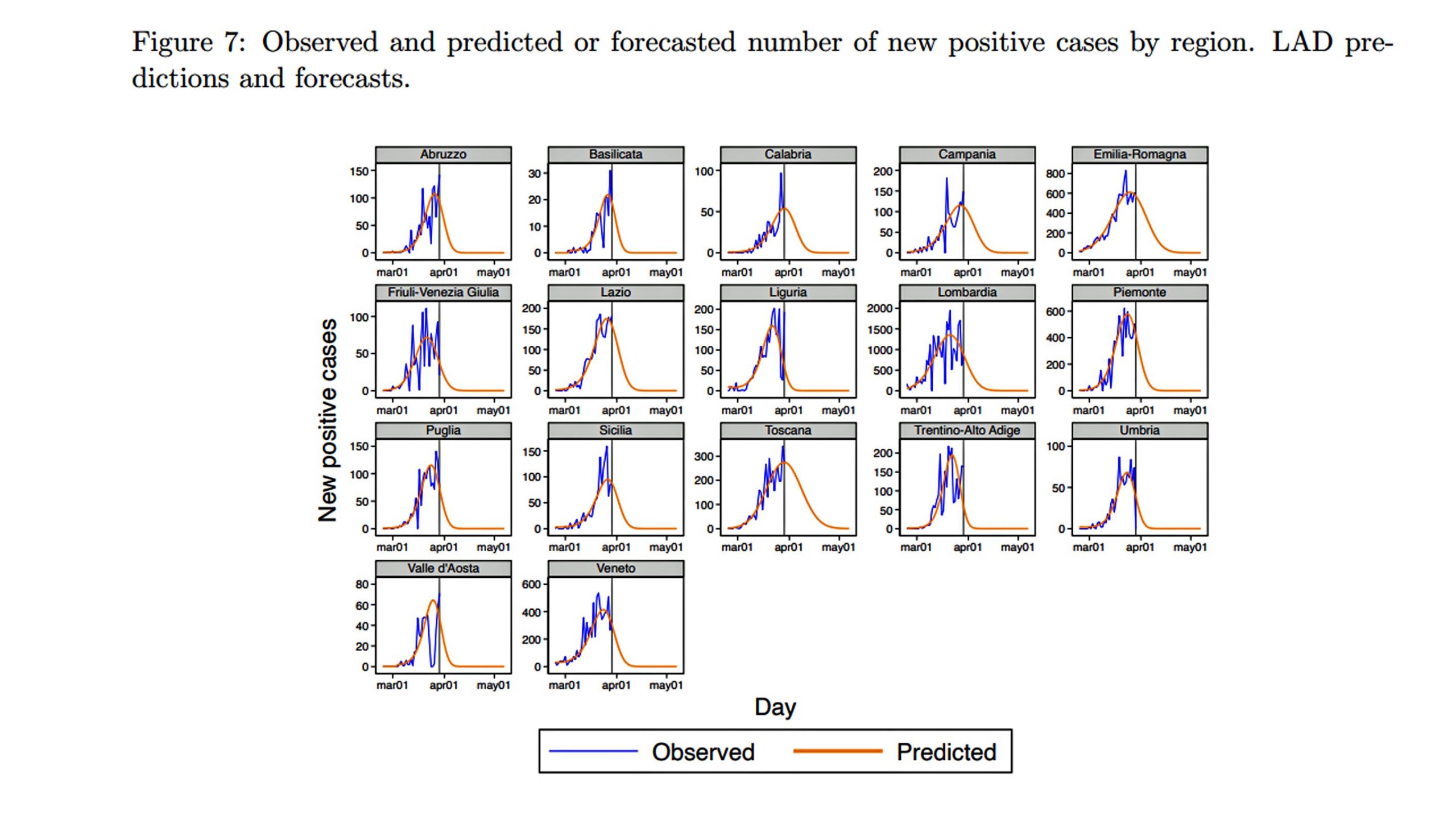 Figure 7: Observed and predicted or forecasted number of new positive cases by region. LAD predictions and forecasts.

New positive cases

Abruzzo
150
100
50
0
mar01 apr01 may01

Basilicata
30
20
10
0
mar01 apr01 may01

Calabria
100
50
0
mar01 apr01 may01

Campania
200
150
100
50
0
mar01 apr01 may01

Emilia-Romagna
800
600
400
200
0
mar01 apr01 may01

Friuli-Venezia Giulia
100
50
0
mar01 apr01 may01

Lazio
200
150
100
50
0
mar01 apr01 may01

Liguria
200
150
100
50
0
mar01 apr01 may01

Lombardia
2000
1500
1000
500
0
mar01 apr01 may01

Piemonte
600
400
200
0
mar01 apr01 may01

Puglia
150
100
50
0
mar01 apr01 may01

Sicilia
150
100
50
0
mar01 apr01 may01

Toscana
300
200
100
0
mar01 apr01 may01

Trentino-Alto Adige
200
150
100
50
0
mar01 apr01 may01

Umbria
100
50
0
mar01 apr01 may01

Valle d'Aosta
80
60
40
20
0
mar01 apr01 may01

Veneto
600
400
200
0
mar01 apr01 may01

Day

Observed Predicted